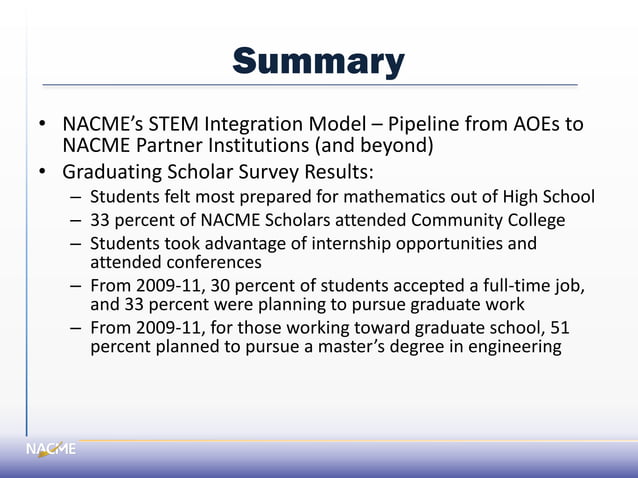 Summary

• NACME's STEM Integration Model – Pipeline from AOEs to NACME Partner Institutions (and beyond)
• Graduating Scholar Survey Results:
– Students felt most prepared for mathematics out of High School
– 33 percent of NACME Scholars attended Community College
– Students took advantage of internship opportunities and attended conferences
– From 2009-11, 30 percent of students accepted a full-time job, and 33 percent were planning to pursue graduate work
– From 2009-11, for those working toward graduate school, 51 percent planned to pursue a master's degree in engineering

NACME